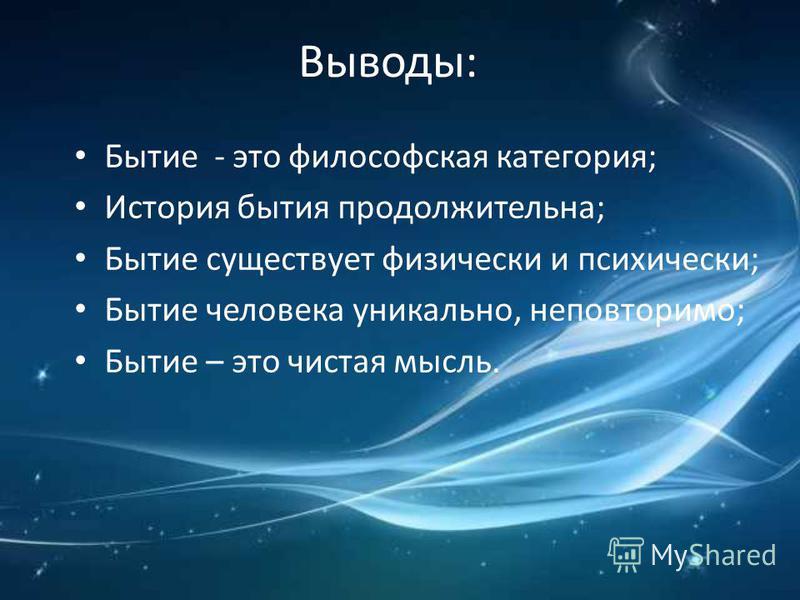 Выводы:

• Бытие - это философская категория;
• История бытия продолжительна;
• Бытие существует физически и психически;
• Бытие человека уникально, неповторимо;
• Бытие – это чистая мысль.

MyShared